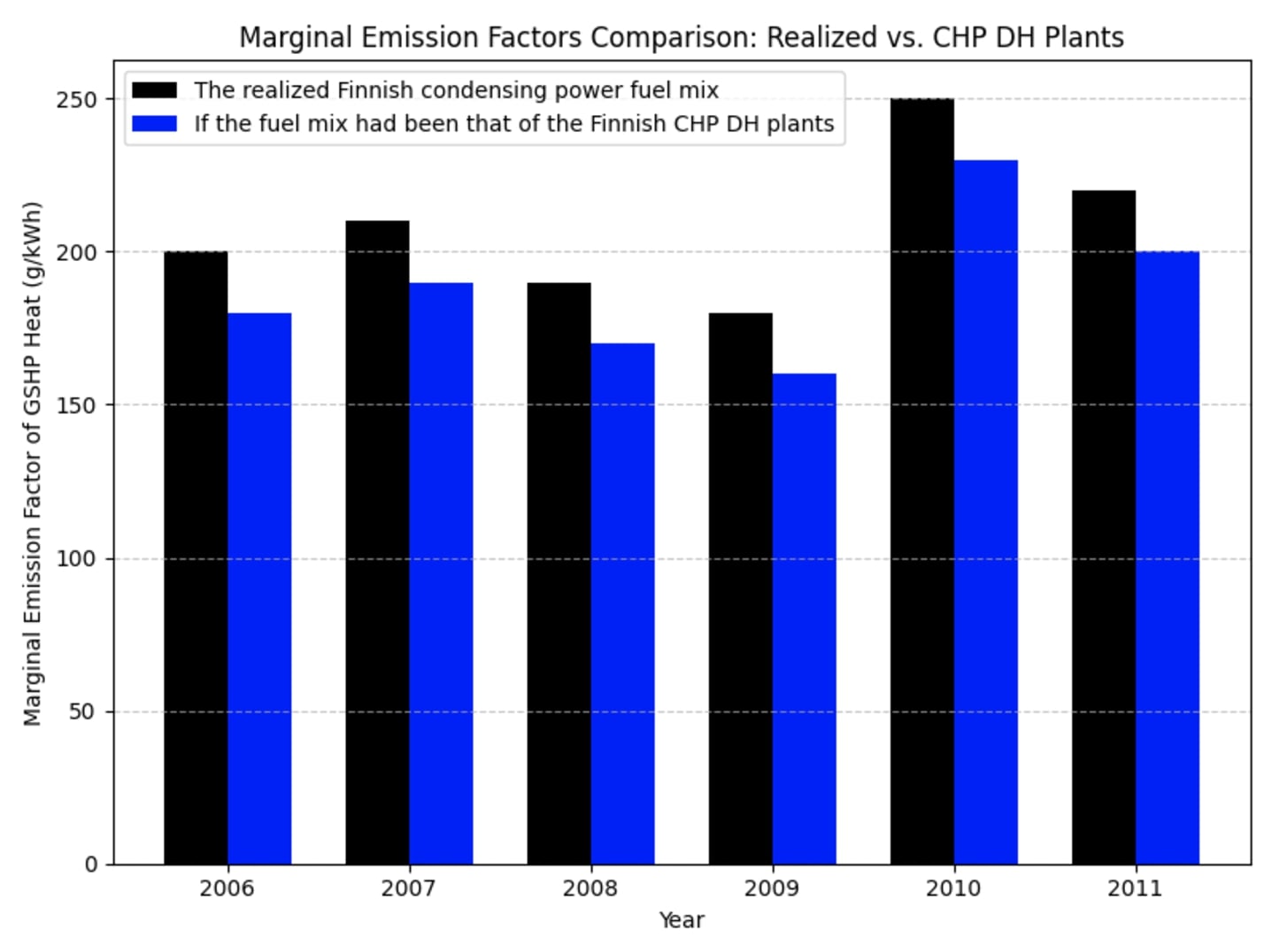 Marginal Emission Factors Comparison: Realized vs. CHP DH Plants

The realized Finnish condensing power fuel mix
If the fuel mix had been that of the Finnish CHP DH plants

Marginal Emission Factor of GSHP Heat (g/kWh)

250
200
150
100
50
0

2006
2007
2008
2009
2010
2011

Year